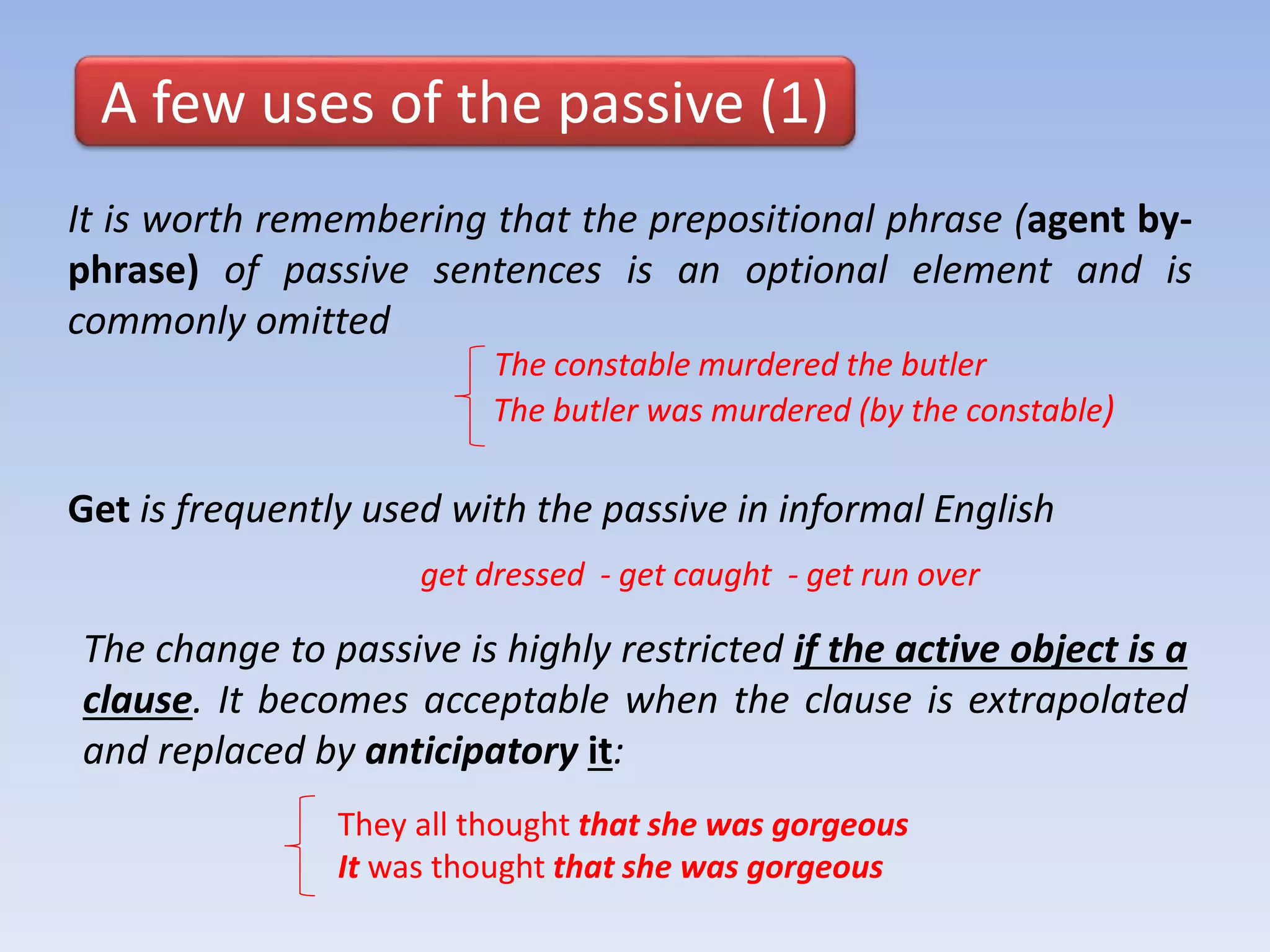 A few uses of the passive (1)

It is worth remembering that the prepositional phrase (agent by-phrase) of passive sentences is an optional element and is commonly omitted

The constable murdered the butler
The butler was murdered (by the constable)

Get is frequently used with the passive in informal English

get dressed - get caught - get run over

The change to passive is highly restricted if the active object is a clause. It becomes acceptable when the clause is extrapolated and replaced by anticipatory it:

They all thought that she was gorgeous
It was thought that she was gorgeous